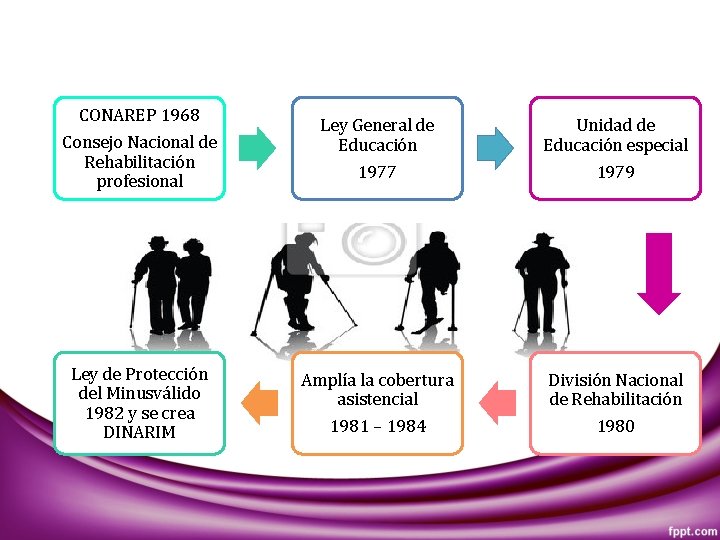 CONAREP 1968

Consejo Nacional de Rehabilitación profesional

Ley General de Educación

1977

Unidad de Educación especial

1979

División Nacional de Rehabilitación

1980

Amplía la cobertura asistencial

1981 – 1984

Ley de Protección del Minusválido 1982 y se crea DINARIM

fppt.com